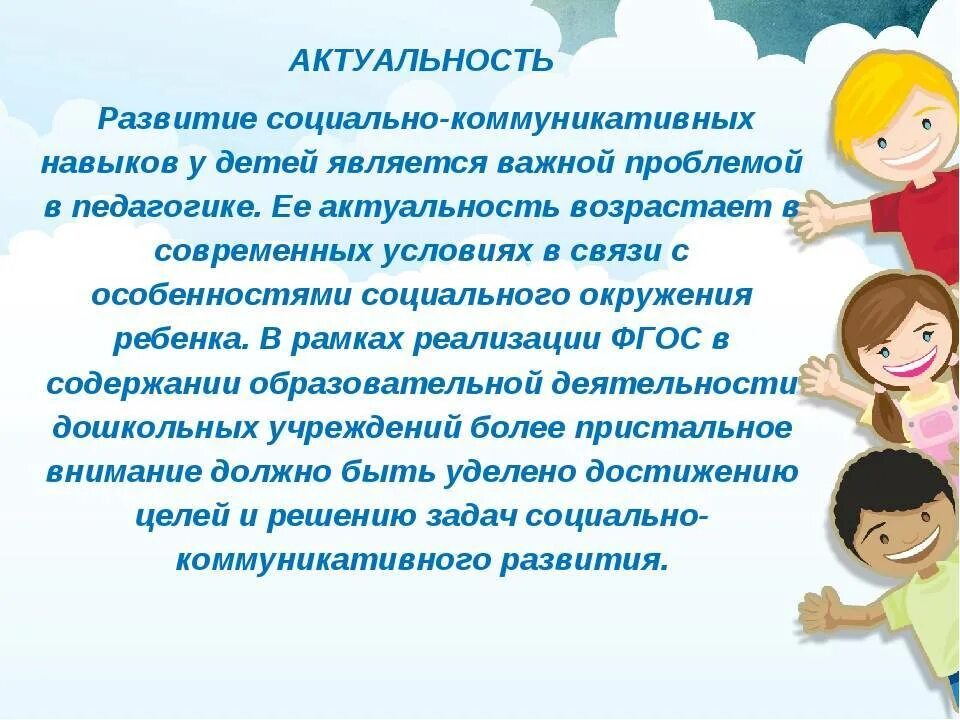 АКТУАЛЬНОСТЬ

Развитие социально-коммуникативных навыков у детей является важной проблемой в педагогике. Ее актуальность возрастает в современных условиях в связи с особенностями социального окружения ребенка. В рамках реализации ФГОС в содержании образовательной деятельности дошкольных учреждений более пристальное внимание должно быть уделено достижению целей и решению задач социально-коммуникативного развития.